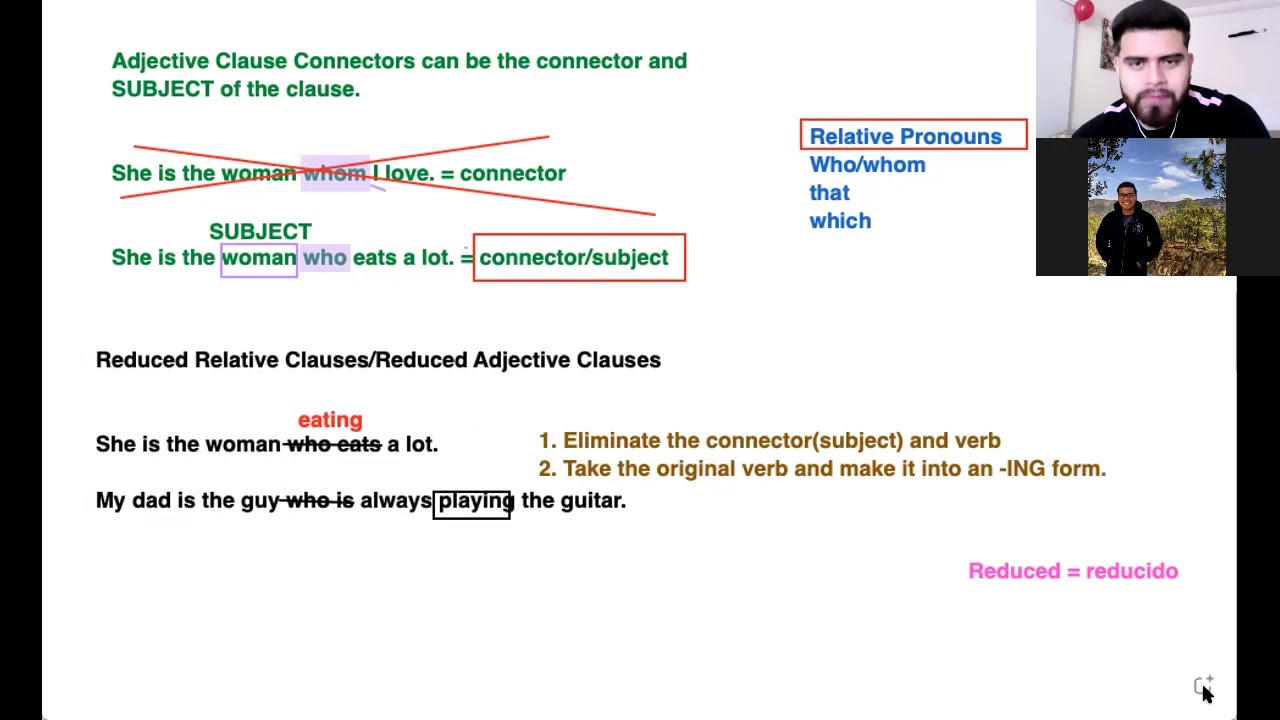 Adjective Clause Connectors can be the connector and SUBJECT of the clause.

She is the woman whom I love. = connector

SUBJECT
She is the woman who eats a lot. = connector/subject

Relative Pronouns
Who/whom
that
which

Reduced Relative Clauses/Reduced Adjective Clauses

eating
She is the woman who eats a lot.

My dad is the guy who is always playing the guitar.

1. Eliminate the connector(subject) and verb
2. Take the original verb and make it into an -ING form.

Reduced = reducido